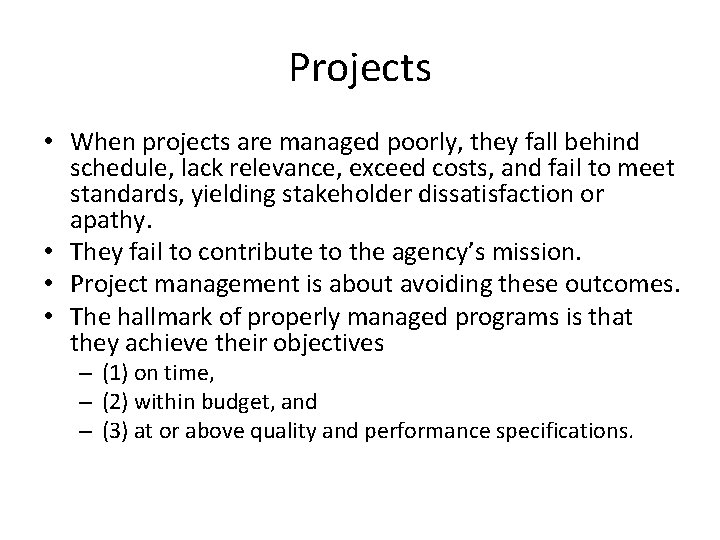 Projects

• When projects are managed poorly, they fall behind schedule, lack relevance, exceed costs, and fail to meet standards, yielding stakeholder dissatisfaction or apathy.
• They fail to contribute to the agency's mission.
• Project management is about avoiding these outcomes.
• The hallmark of properly managed programs is that they achieve their objectives
– (1) on time,
– (2) within budget, and
– (3) at or above quality and performance specifications.